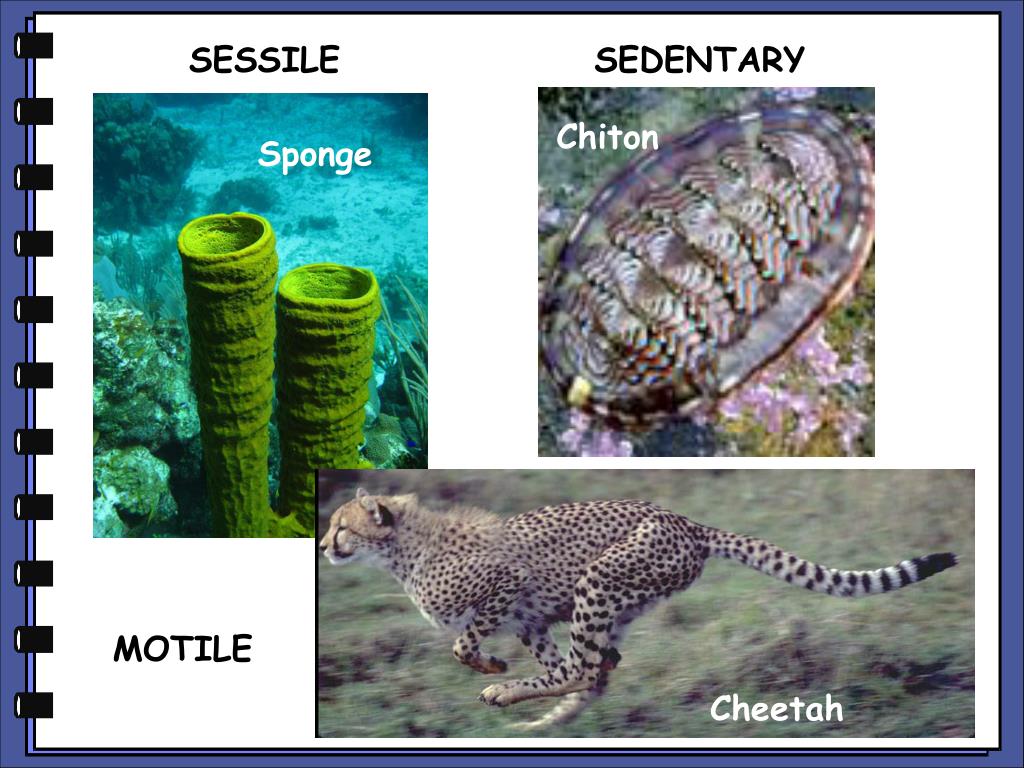 SESSILE

Sponge

SEDENTARY

Chiton

MOTILE

Cheetah